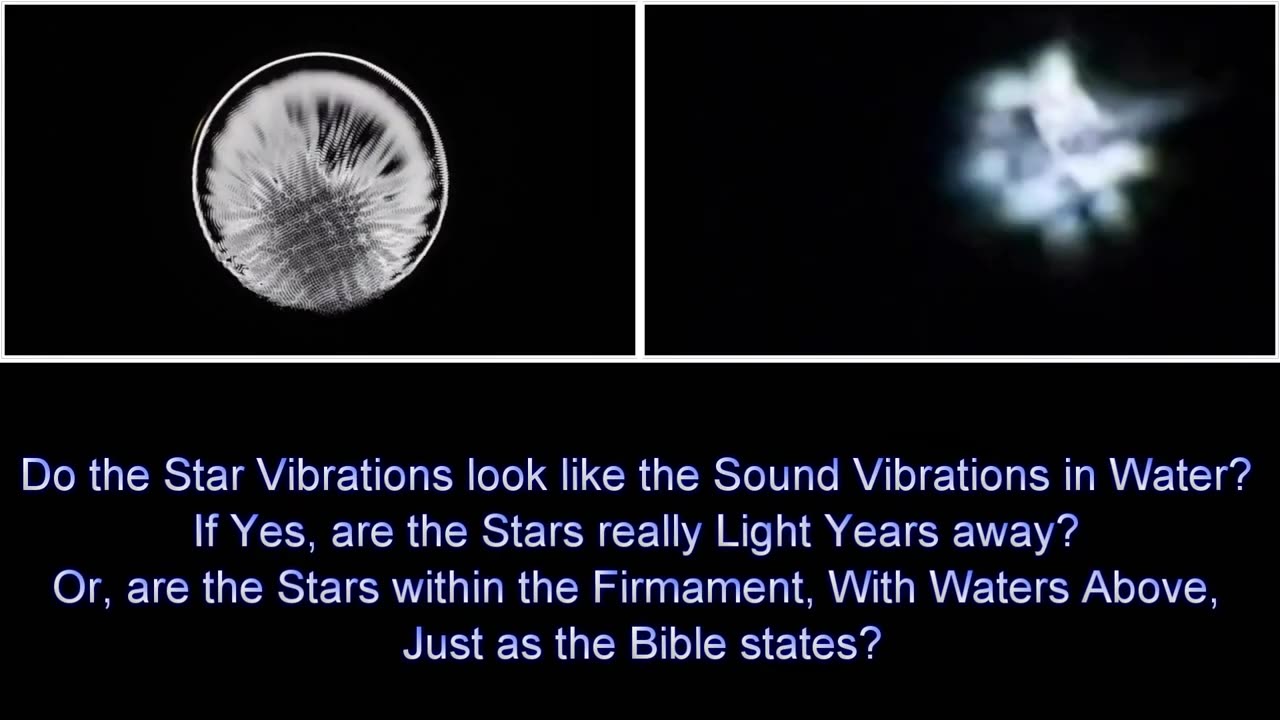 Do the Star Vibrations look like the Sound Vibrations in Water?
If Yes, are the Stars really Light Years away?
Or, are the Stars within the Firmament, With Waters Above,
Just as the Bible states?